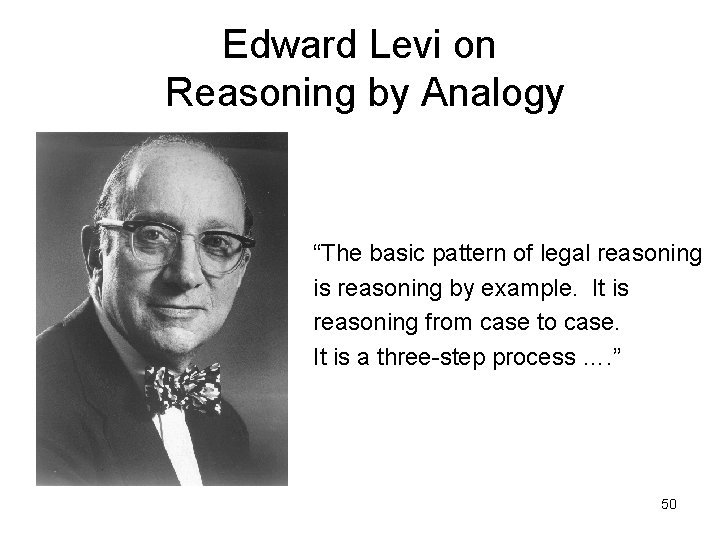 Edward Levi on Reasoning by Analogy

“The basic pattern of legal reasoning is reasoning by example. It is reasoning from case to case. It is a three-step process ....”

50